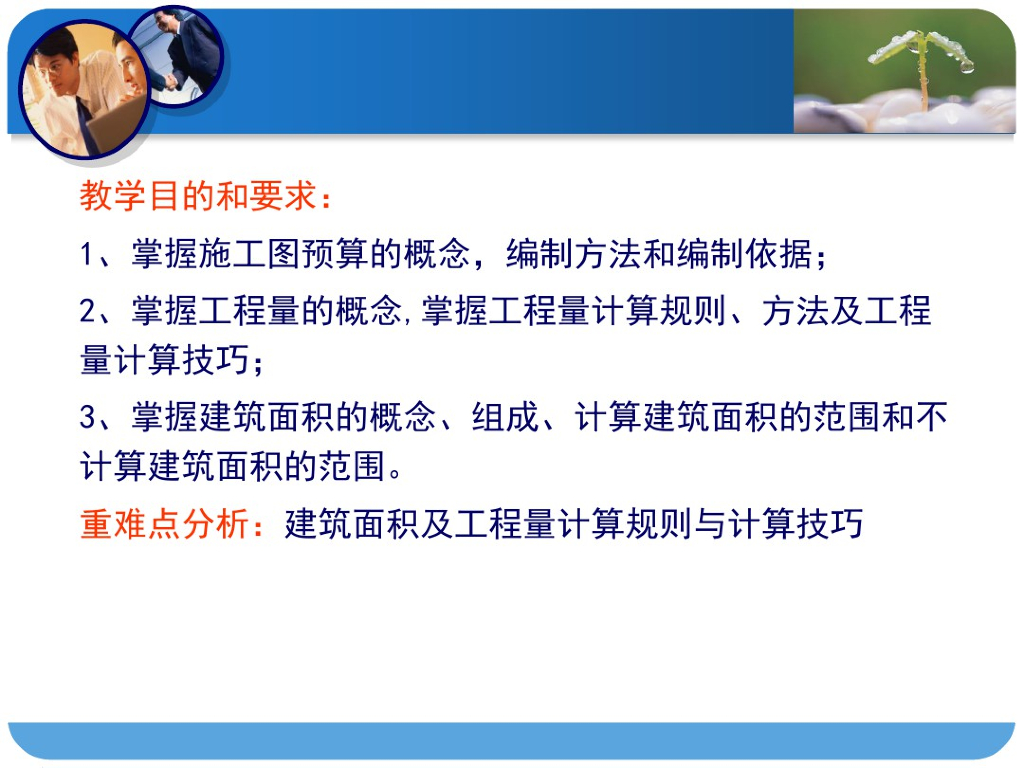 教学目的和要求：

1、掌握施工图预算的概念，编制方法和编制依据；

2、掌握工程量的概念,掌握工程量计算规则、方法及工程量计算技巧；

3、掌握建筑面积的概念、组成、计算建筑面积的范围和不计算建筑面积的范围。

重难点分析：建筑面积及工程量计算规则与计算技巧